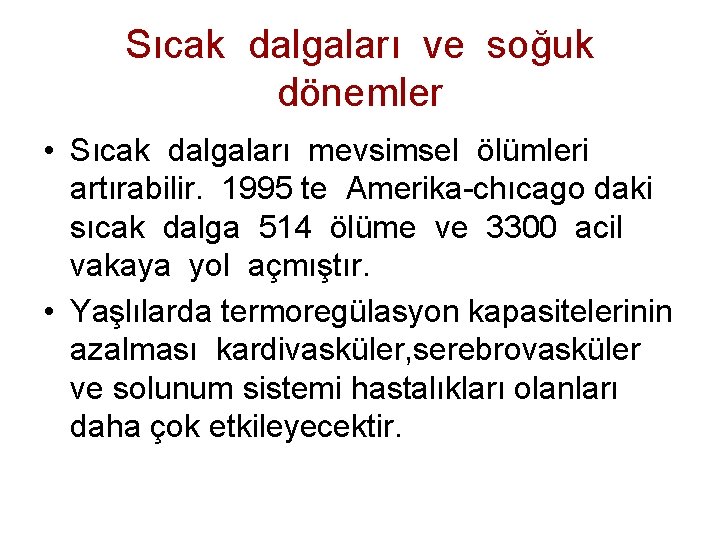 Sıcak dalgaları ve soğuk dönemler

• Sıcak dalgaları mevsimsel ölümleri artırabilir. 1995 te Amerika-chıcago daki sıcak dalga 514 ölüme ve 3300 acil vakaya yol açmıştır.

• Yaşlılarda termoregülasyon kapasitelerinin azalması kardivasküler,serebrovasküler ve solunum sistemi hastalıkları olanları daha çok etkileyecektir.